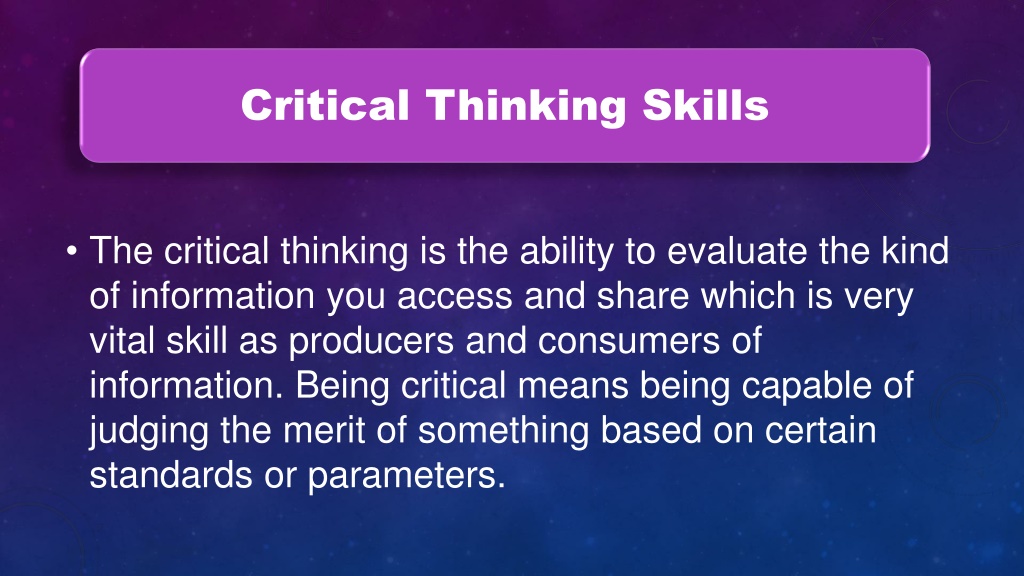 Critical Thinking Skills

• The critical thinking is the ability to evaluate the kind of information you access and share which is very vital skill as producers and consumers of information. Being critical means being capable of judging the merit of something based on certain standards or parameters.